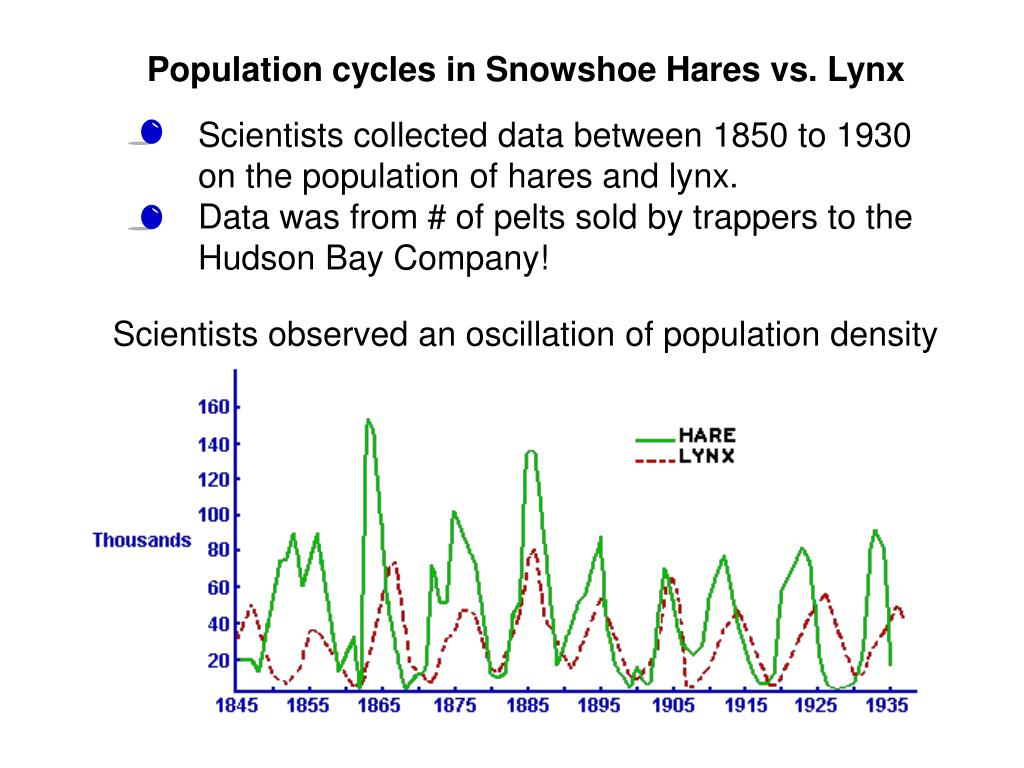 Population cycles in Snowshoe Hares vs. Lynx

Scientists collected data between 1850 to 1930 on the population of hares and lynx.

Data was from # of pelts sold by trappers to the Hudson Bay Company!

Scientists observed an oscillation of population density

160
140
120
100
80
60
40
20
Thousands
HARE
LYNX
1845 1855 1865 1875 1885 1895 1905 1915 1925 1935